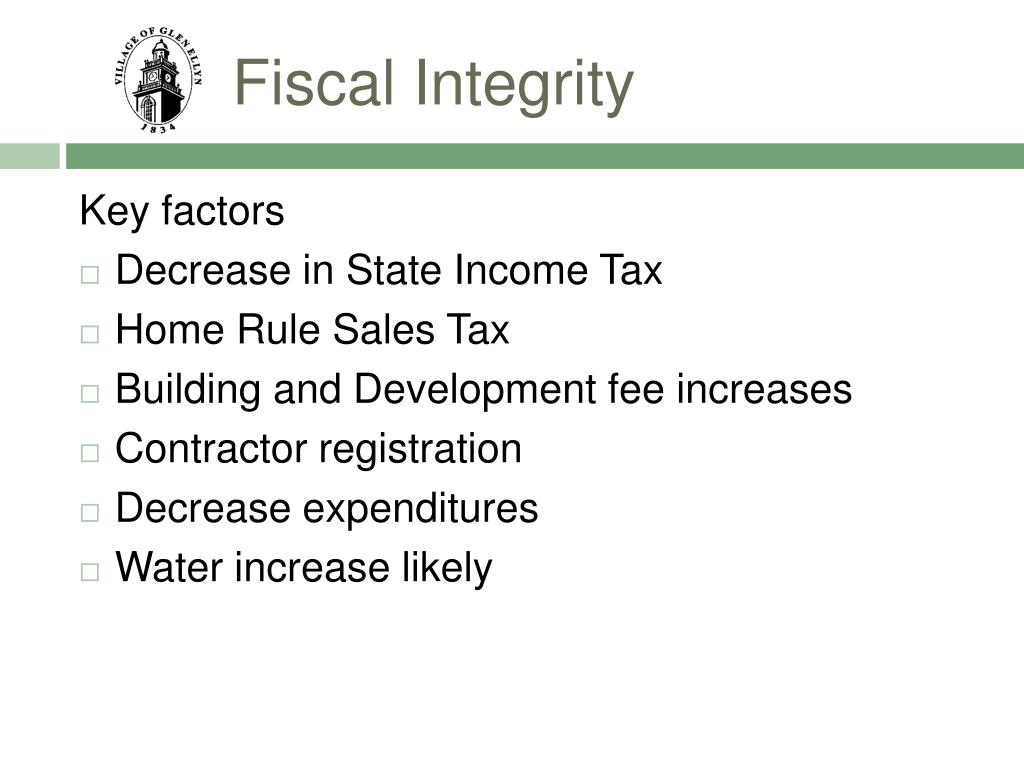 VILLAGE OF GLEN ELLYN
1834

Fiscal Integrity

Key factors
□ Decrease in State Income Tax
□ Home Rule Sales Tax
□ Building and Development fee increases
□ Contractor registration
□ Decrease expenditures
□ Water increase likely